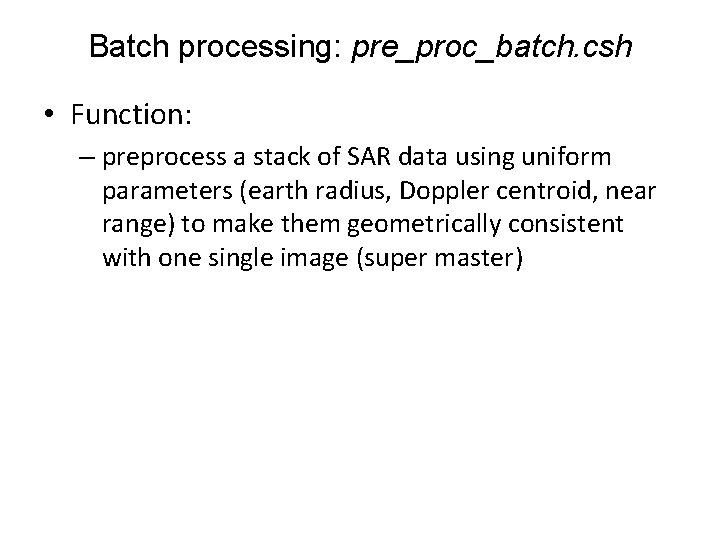 Batch processing: pre_proc_batch.csh

• Function:

– preprocess a stack of SAR data using uniform parameters (earth radius, Doppler centroid, near range) to make them geometrically consistent with one single image (super master)